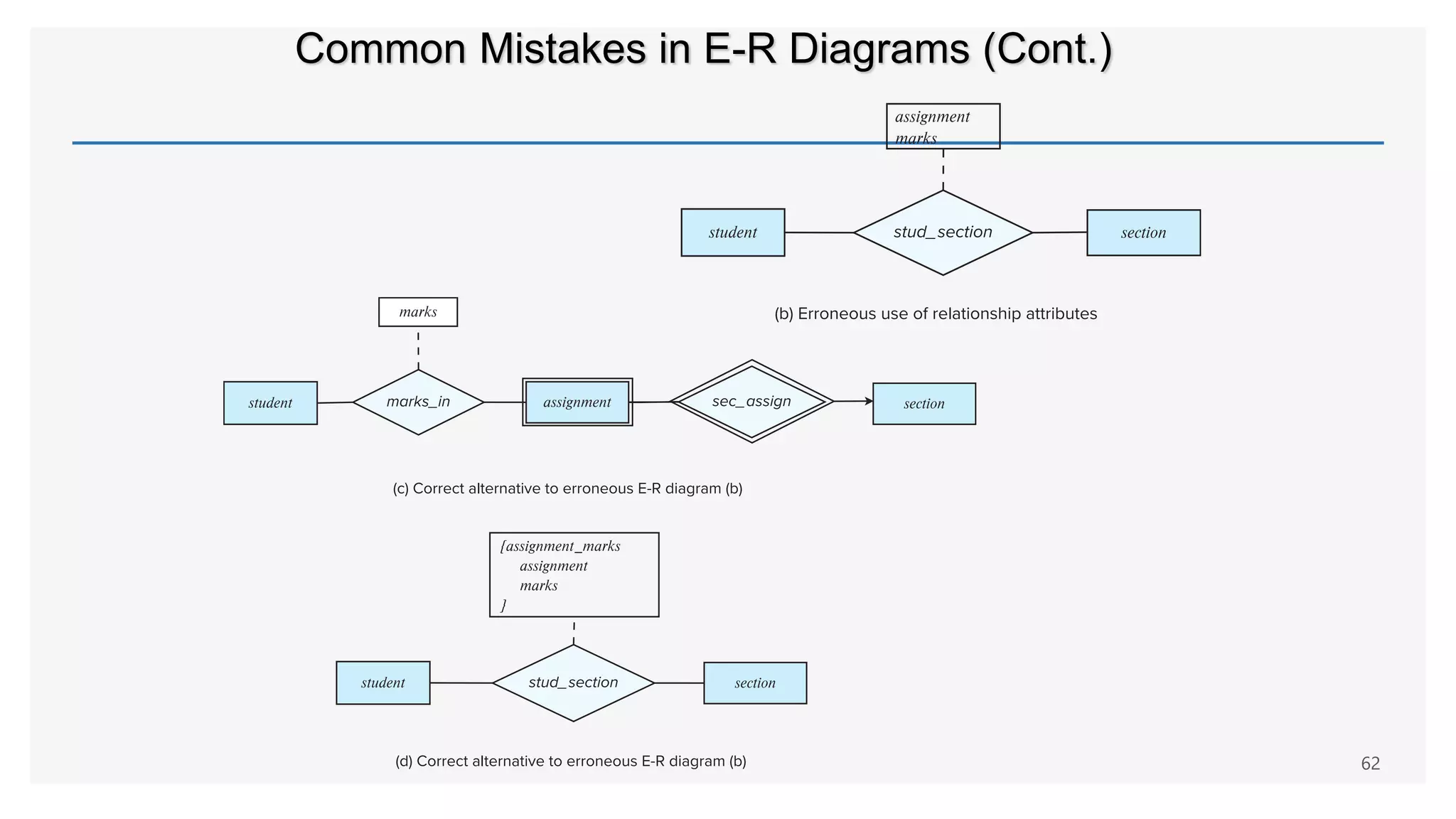 Common Mistakes in E-R Diagrams (Cont.)

assignment
marks

student

stud_section

section

(b) Erroneous use of relationship attributes

marks

student

marks_in

assignment

sec_assign

section

(c) Correct alternative to erroneous E-R diagram (b)

{assignment_marks
assignment
marks
}

student

stud_section

section

(d) Correct alternative to erroneous E-R diagram (b)

62